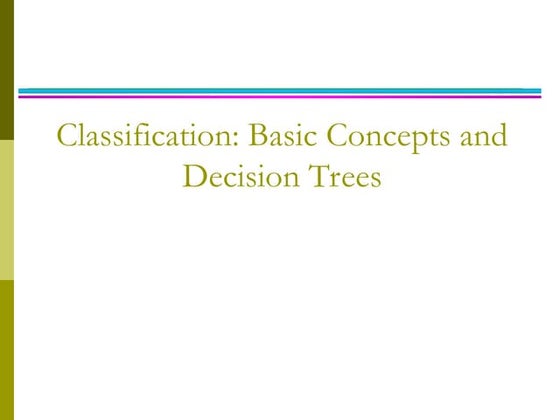 Classification: Basic Concepts and Decision Trees